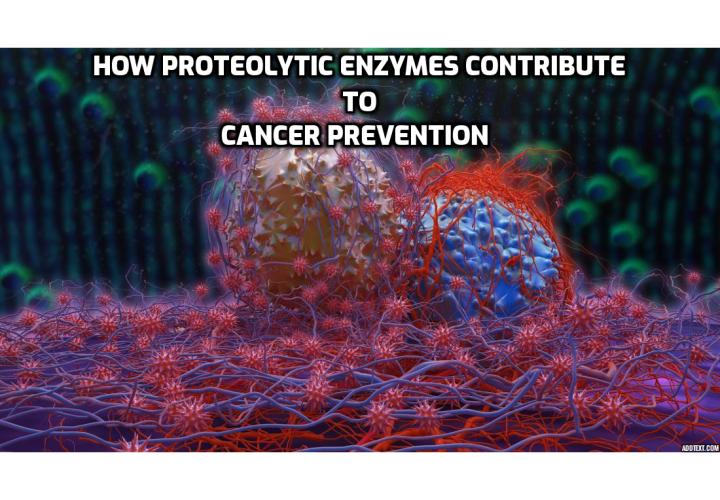 HOW PROTEOLYTIC ENZYMES CONTRIBUTE TO CANCER PREVENTION

ADDTEXT.COM